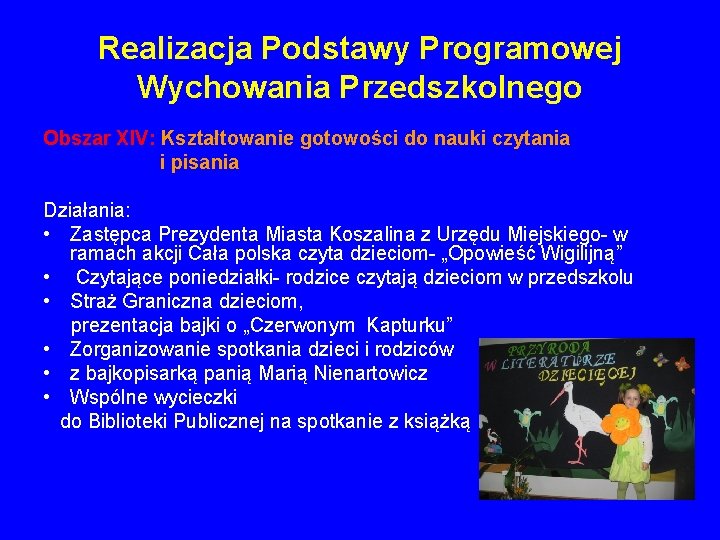 Realizacja Podstawy Programowej Wychowania Przedszkolnego

Obszar XIV: Kształtowanie gotowości do nauki czytania i pisania

Działania:
• Zastępca Prezydenta Miasta Koszalina z Urzędu Miejskiego- w ramach akcji Cała polska czyta dzieciom- „Opowieść Wigilijną”
• Czytające poniedziałki- rodzice czytają dzieciom w przedszkolu
• Straż Graniczna dzieciom, prezentacja bajki o „Czerwonym Kapturku”
• Zorganizowanie spotkania dzieci i rodziców
• z bajkopisarką panią Marią Nienartowicz
• Wspólne wycieczki do Biblioteki Publicznej na spotkanie z książką

PRZYRODA W LITERATURZE DZIECIĘCEJ